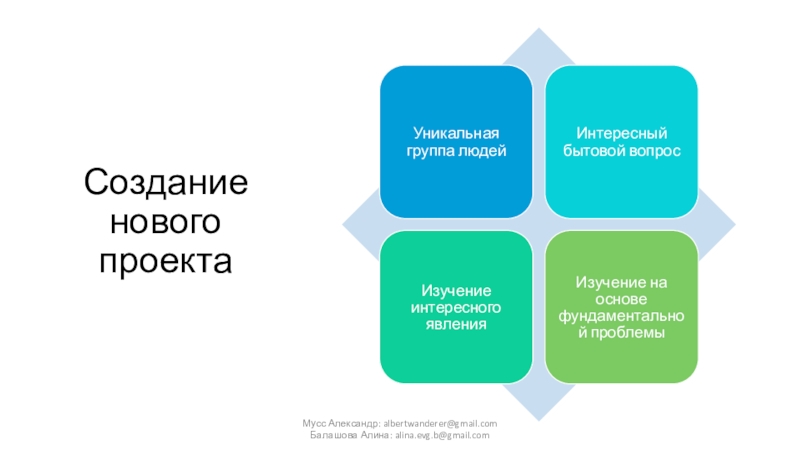 Создание нового проекта

Уникальная группа людей

Интересный бытовой вопрос

Изучение интересного явления

Изучение на основе фундаментальной проблемы

Мусс Александр: albertwanderer@gmail.com
Балашова Алина: alina.evg.b@gmail.com